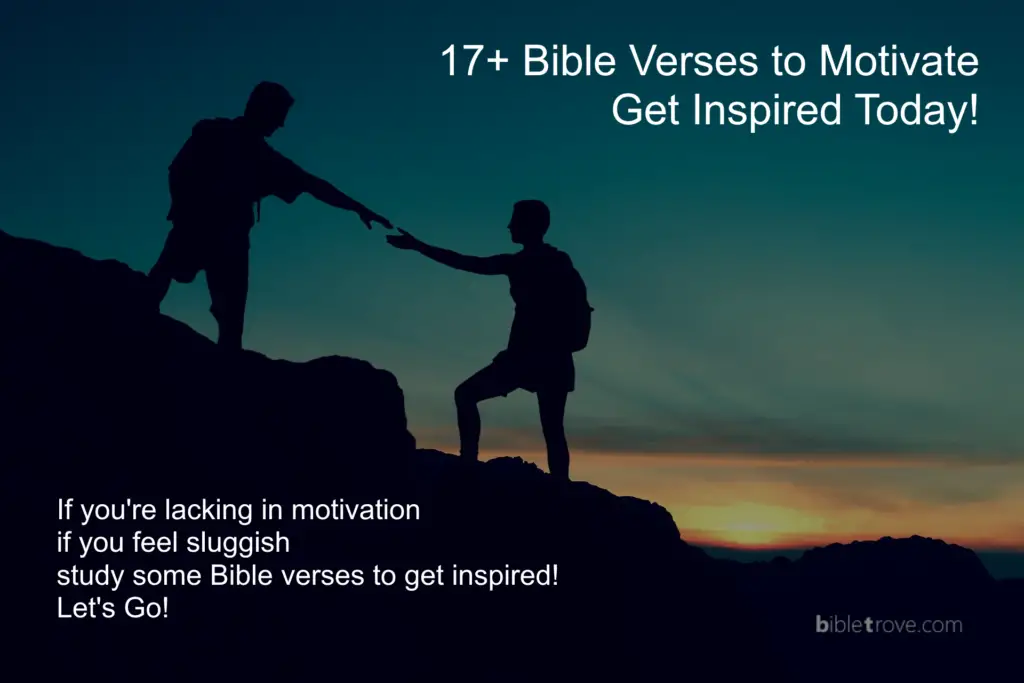 17+ Bible Verses to Motivate
Get Inspired Today!

If you're lacking in motivation
if you feel sluggish
study some Bible verses to get inspired!
Let's Go!

bibletrove.com